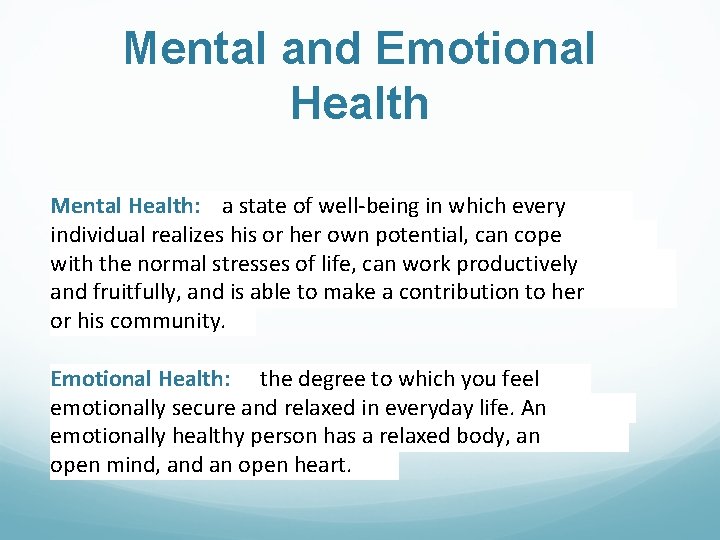 Mental and Emotional Health

Mental Health: a state of well-being in which every individual realizes his or her own potential, can cope with the normal stresses of life, can work productively and fruitfully, and is able to make a contribution to her or his community.

Emotional Health: the degree to which you feel emotionally secure and relaxed in everyday life. An emotionally healthy person has a relaxed body, an open mind, and an open heart.